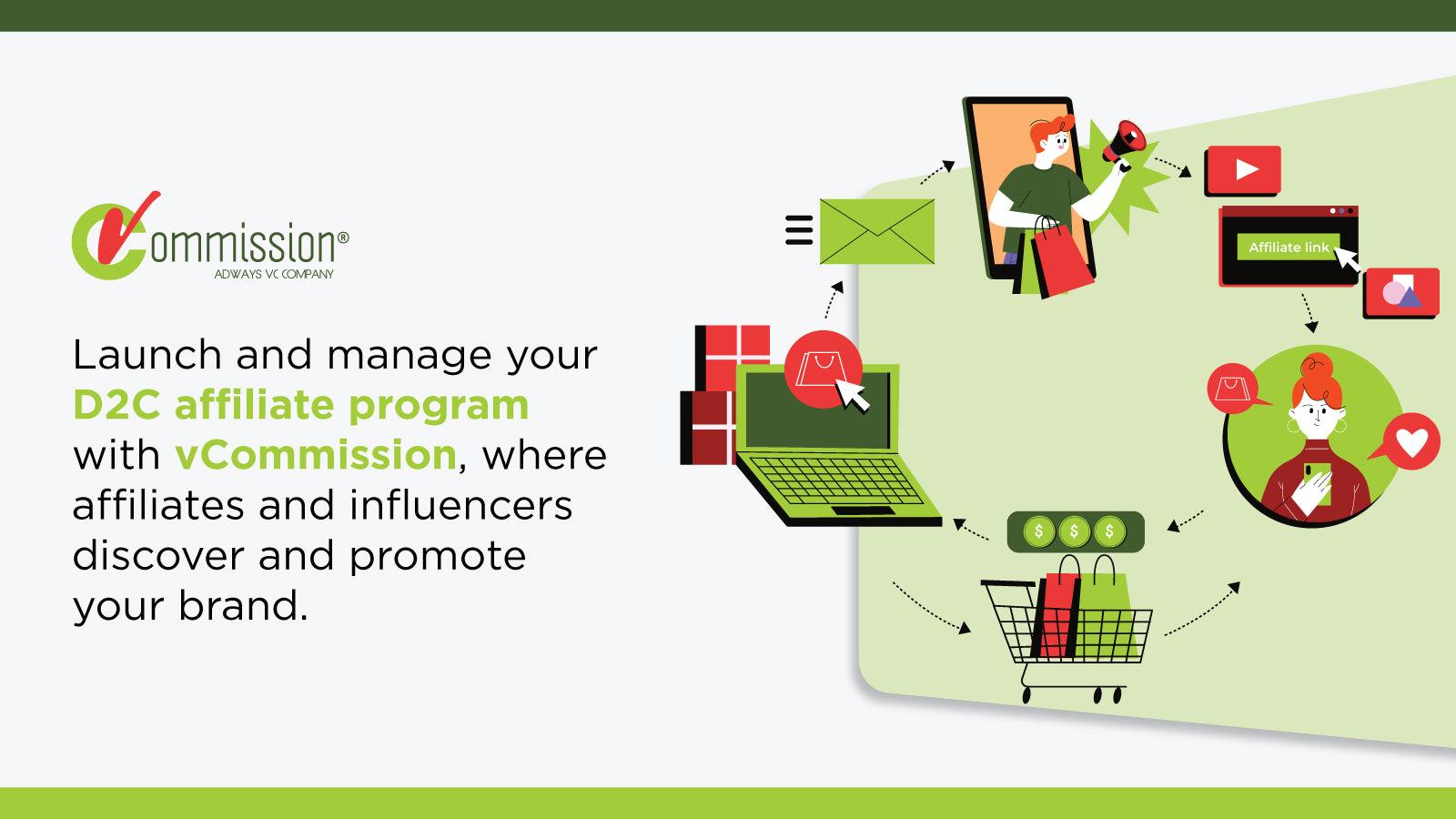 vCommission®
ADWAYS VC COMPANY

Launch and manage your D2C affiliate program with vCommission, where affiliates and influencers discover and promote your brand.

Affiliate link

$ $ $